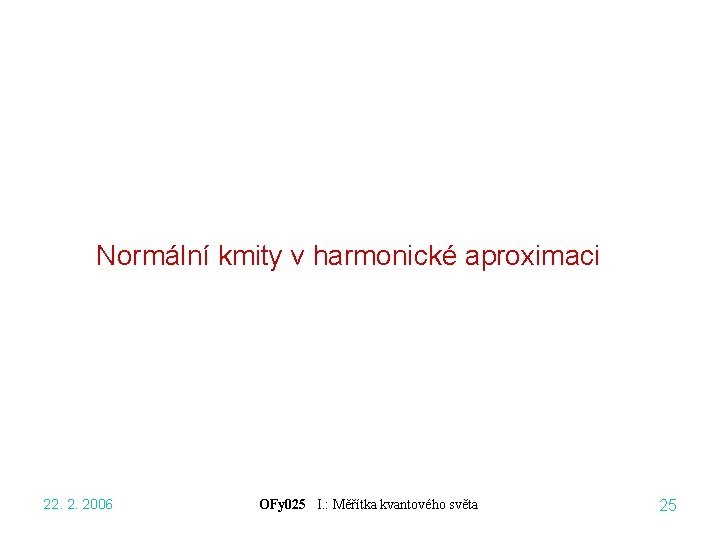 Normální kmity v harmonické aproximaci

22. 2. 2006 OFy025 I.: Měřítka kvantového světa 25